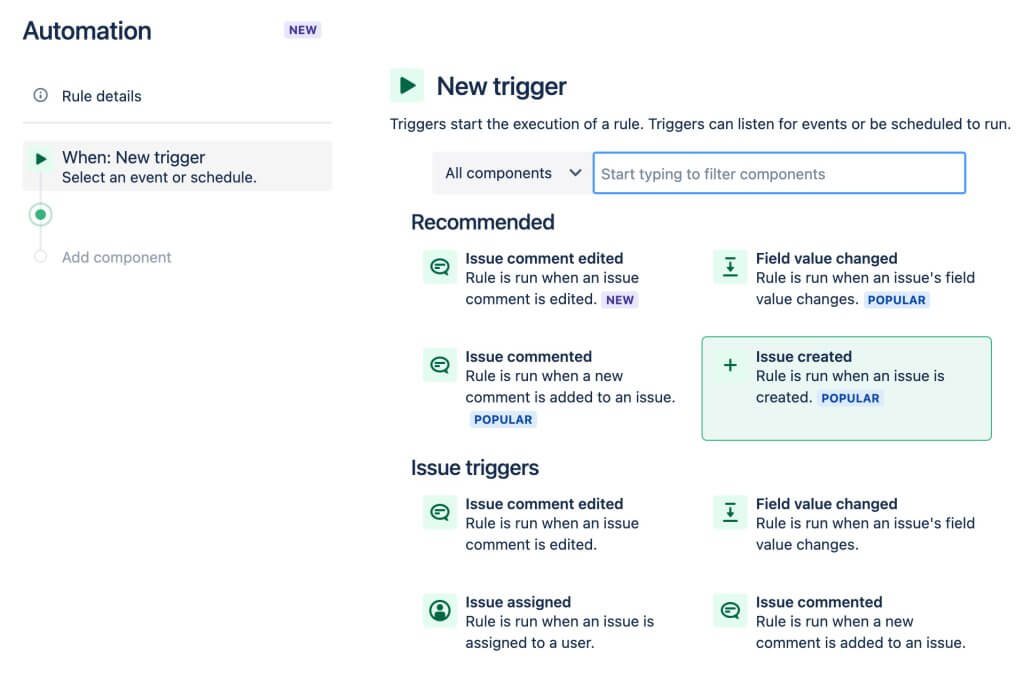 Automation NEW

Rule details

When: New trigger
Select an event or schedule.

Add component

New trigger

Triggers start the execution of a rule. Triggers can listen for events or be scheduled to run.

All components

Start typing to filter components

Recommended

Issue comment edited
Rule is run when an issue comment is edited. NEW

Field value changed
Rule is run when an issue's field value changes. POPULAR

Issue commented
Rule is run when a new comment is added to an issue. POPULAR

Issue created
Rule is run when an issue is created. POPULAR

Issue triggers

Issue comment edited
Rule is run when an issue comment is edited.

Field value changed
Rule is run when an issue's field value changes.

Issue assigned
Rule is run when an issue is assigned to a user.

Issue commented
Rule is run when a new comment is added to an issue.